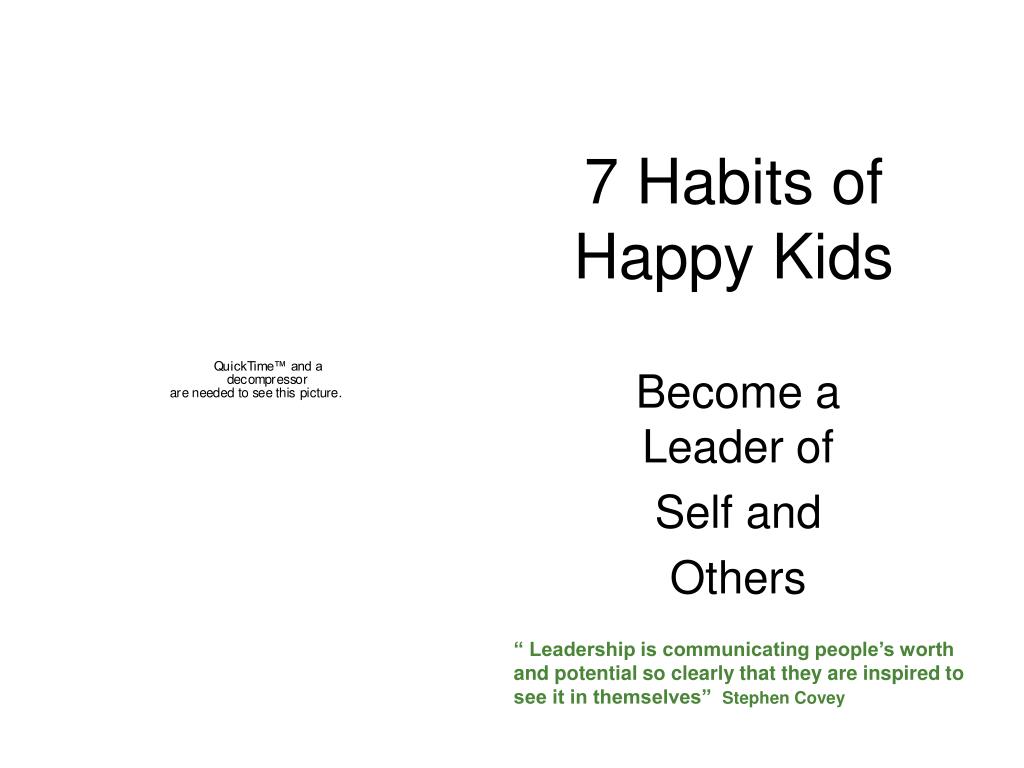 QuickTime™ and a decompressor are needed to see this picture.

7 Habits of Happy Kids

Become a Leader of

Self and

Others

“ Leadership is communicating people’s worth and potential so clearly that they are inspired to see it in themselves” Stephen Covey